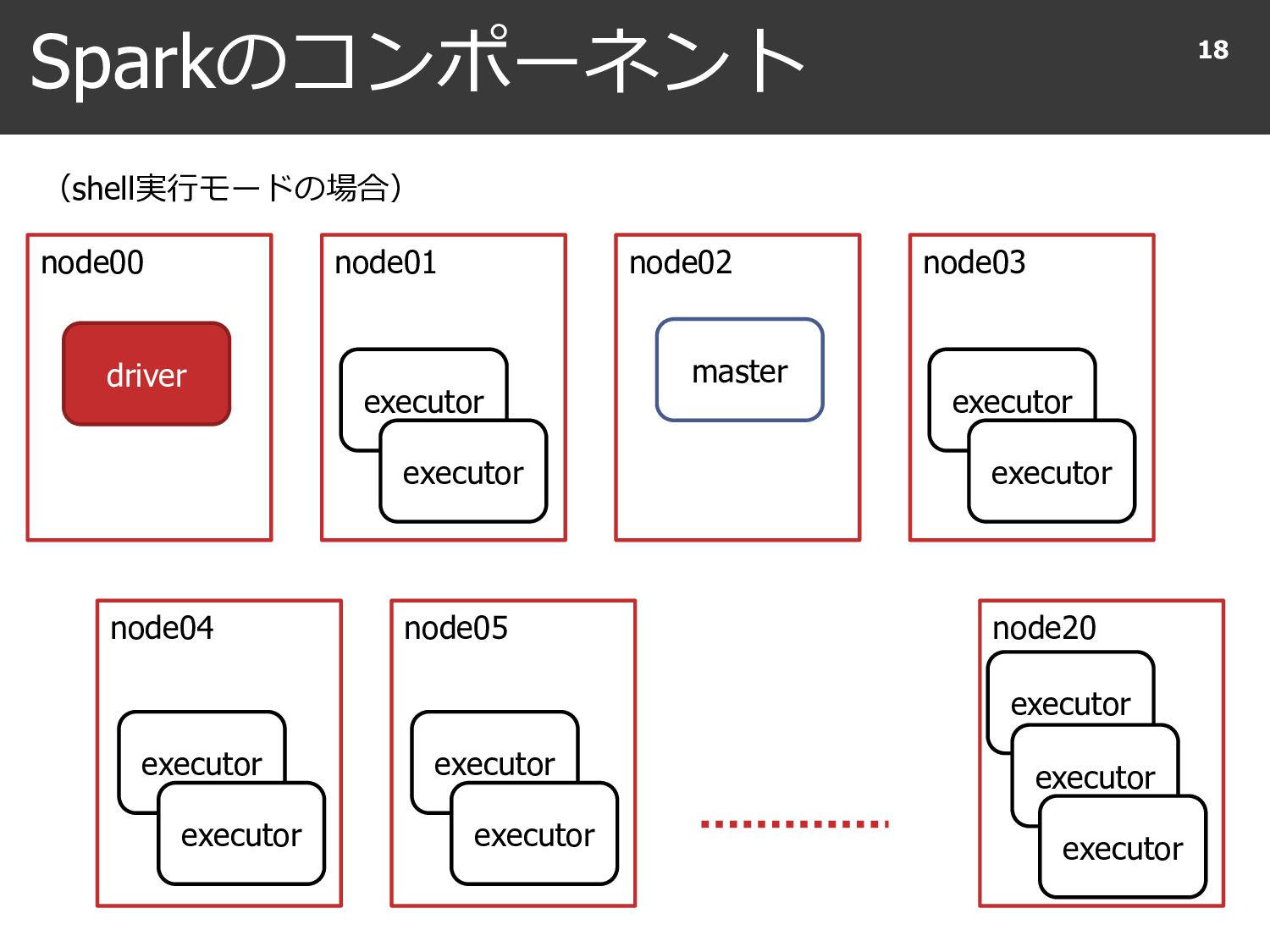 Sparkのコンポーネント

18

（shell実行モードの場合）

node00

driver

node01

executor

executor

node02

master

node03

executor

executor

node04

executor

executor

node05

executor

executor

node20

executor

executor

executor